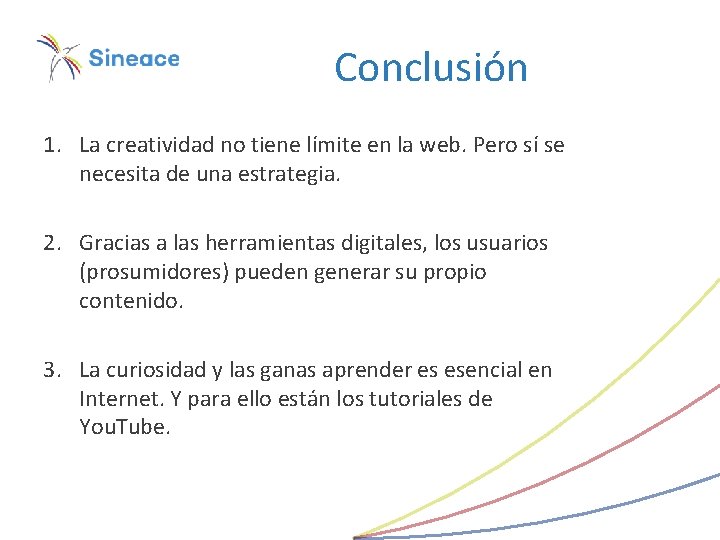 Sineace

Conclusión

1. La creatividad no tiene límite en la web. Pero sí se necesita de una estrategia.

2. Gracias a las herramientas digitales, los usuarios (prosumidores) pueden generar su propio contenido.

3. La curiosidad y las ganas aprender es esencial en Internet. Y para ello están los tutoriales de YouTube.